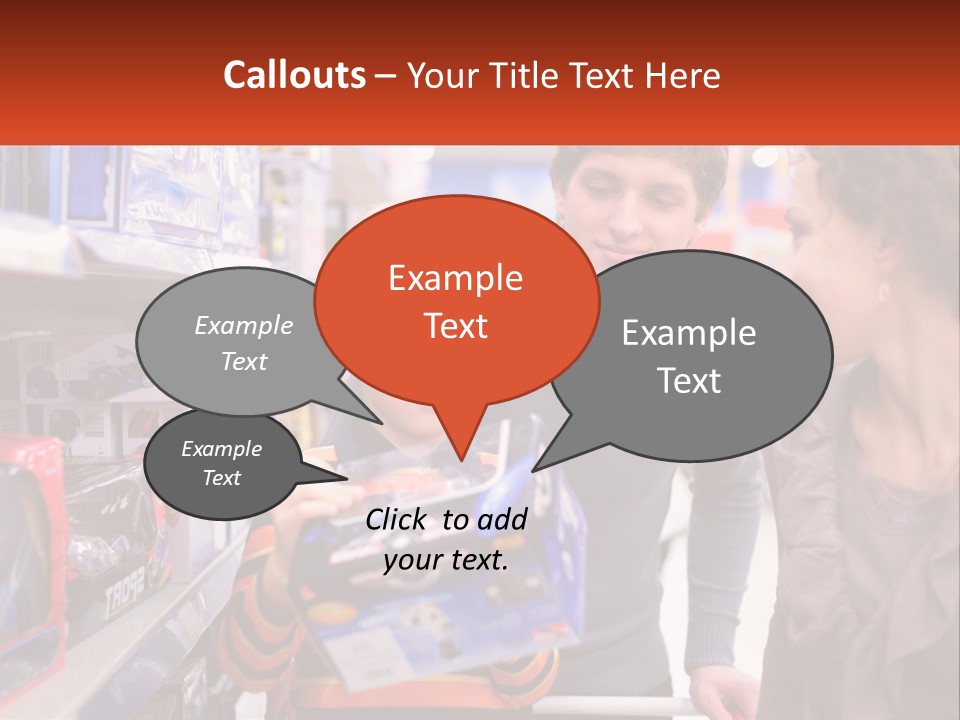 Callouts – Your Title Text Here

Example Text

Example Text

Example Text

Example Text

Click to add your text.